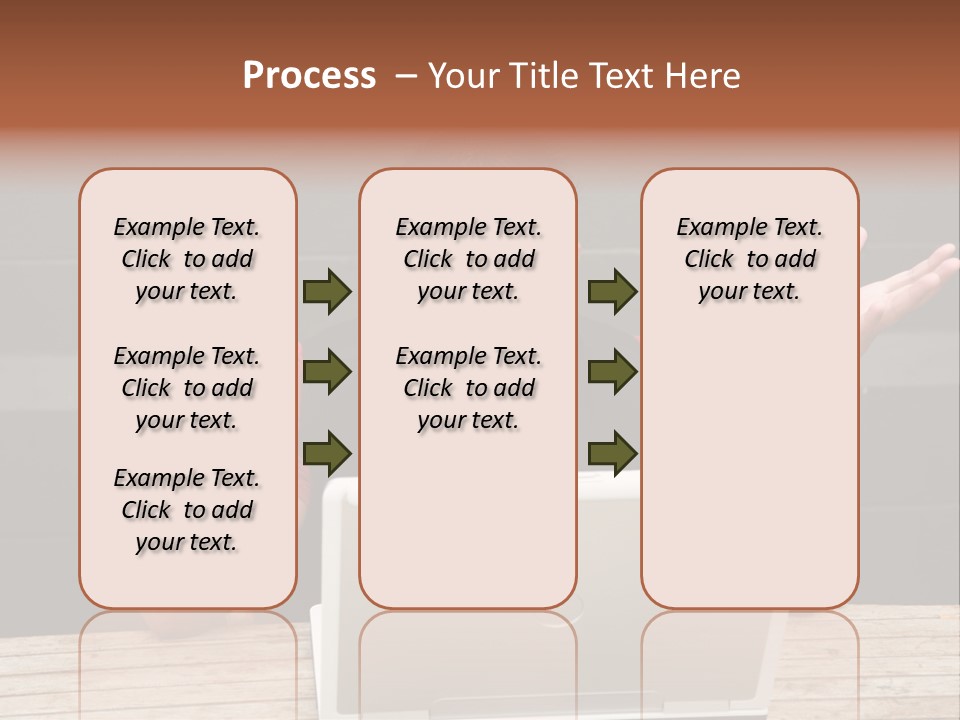 Process – Your Title Text Here

Example Text. Click to add your text.

Example Text. Click to add your text.

Example Text. Click to add your text.

Example Text. Click to add your text.

Example Text. Click to add your text.

Example Text. Click to add your text.